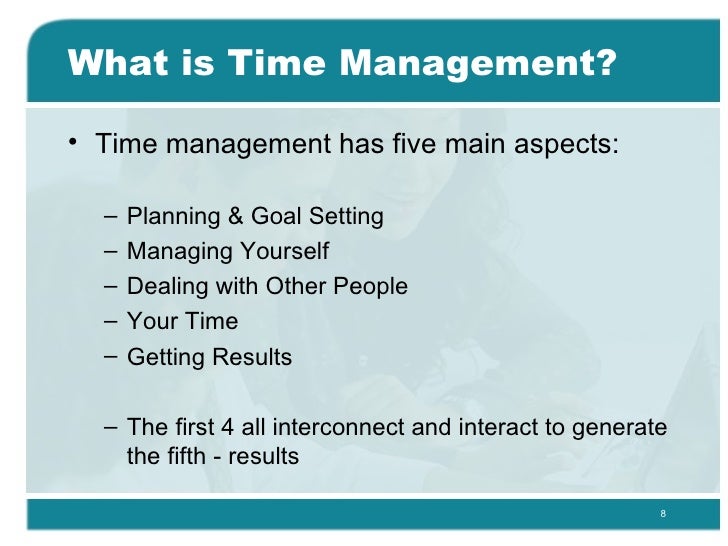 What is Time Management?

• Time management has five main aspects:

– Planning & Goal Setting
– Managing Yourself
– Dealing with Other People
– Your Time
– Getting Results

– The first 4 all interconnect and interact to generate the fifth - results

8